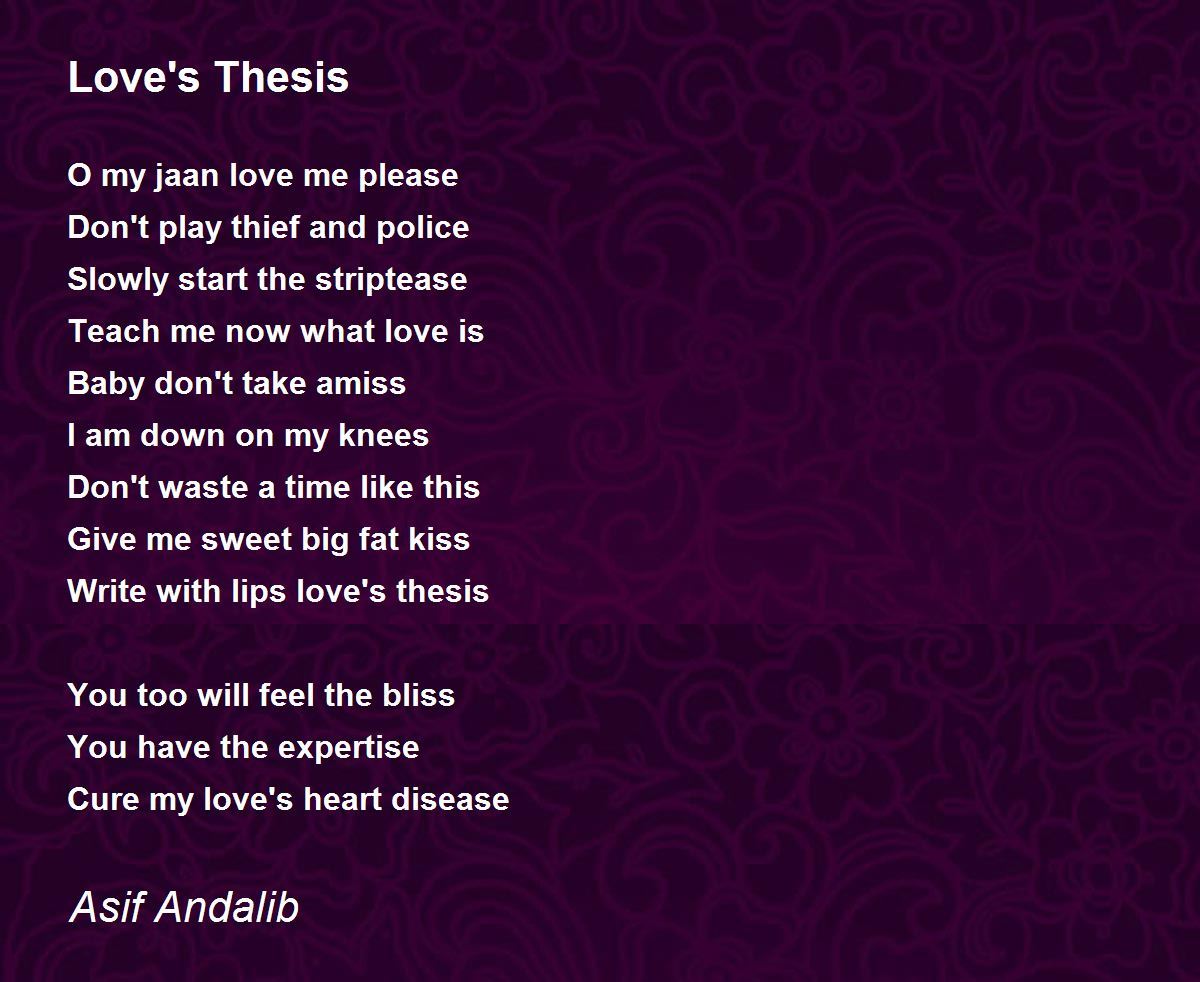 Love's Thesis

O my jaan love me please
Don't play thief and police
Slowly start the striptease
Teach me now what love is
Baby don't take amiss
I am down on my knees
Don't waste a time like this
Give me sweet big fat kiss
Write with lips love's thesis

You too will feel the bliss
You have the expertise
Cure my love's heart disease

Asif Andalib